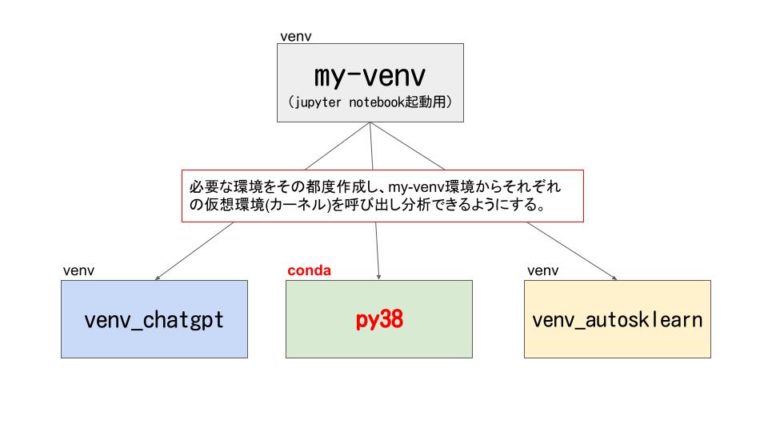 venv

my-venv
(jupyter notebook起動用)

必要な環境をその都度作成し、my-venv環境からそれぞれの仮想環境(カーネル)を呼び出し分析できるようにする。

venv

venv_chatgpt

conda

py38

venv

venv_autosklearn